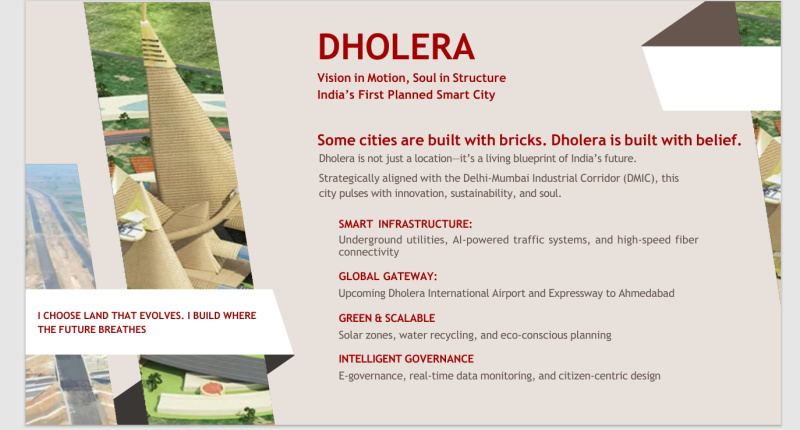 DHOLERA

Vision in Motion, Soul in Structure
India's First Planned Smart City

Some cities are built with bricks. Dholera is built with belief.

Dholera is not just a location—it's a living blueprint of India's future.

Strategically aligned with the Delhi-Mumbai Industrial Corridor (DMIC), this city pulses with innovation, sustainability, and soul.

SMART INFRASTRUCTURE:
Underground utilities, AI-powered traffic systems, and high-speed fiber connectivity

GLOBAL GATEWAY:
Upcoming Dholera International Airport and Expressway to Ahmedabad

GREEN & SCALABLE
Solar zones, water recycling, and eco-conscious planning

INTELLIGENT GOVERNANCE
E-governance, real-time data monitoring, and citizen-centric design

I CHOOSE LAND THAT EVOLVES. I BUILD WHERE THE FUTURE BREATHES